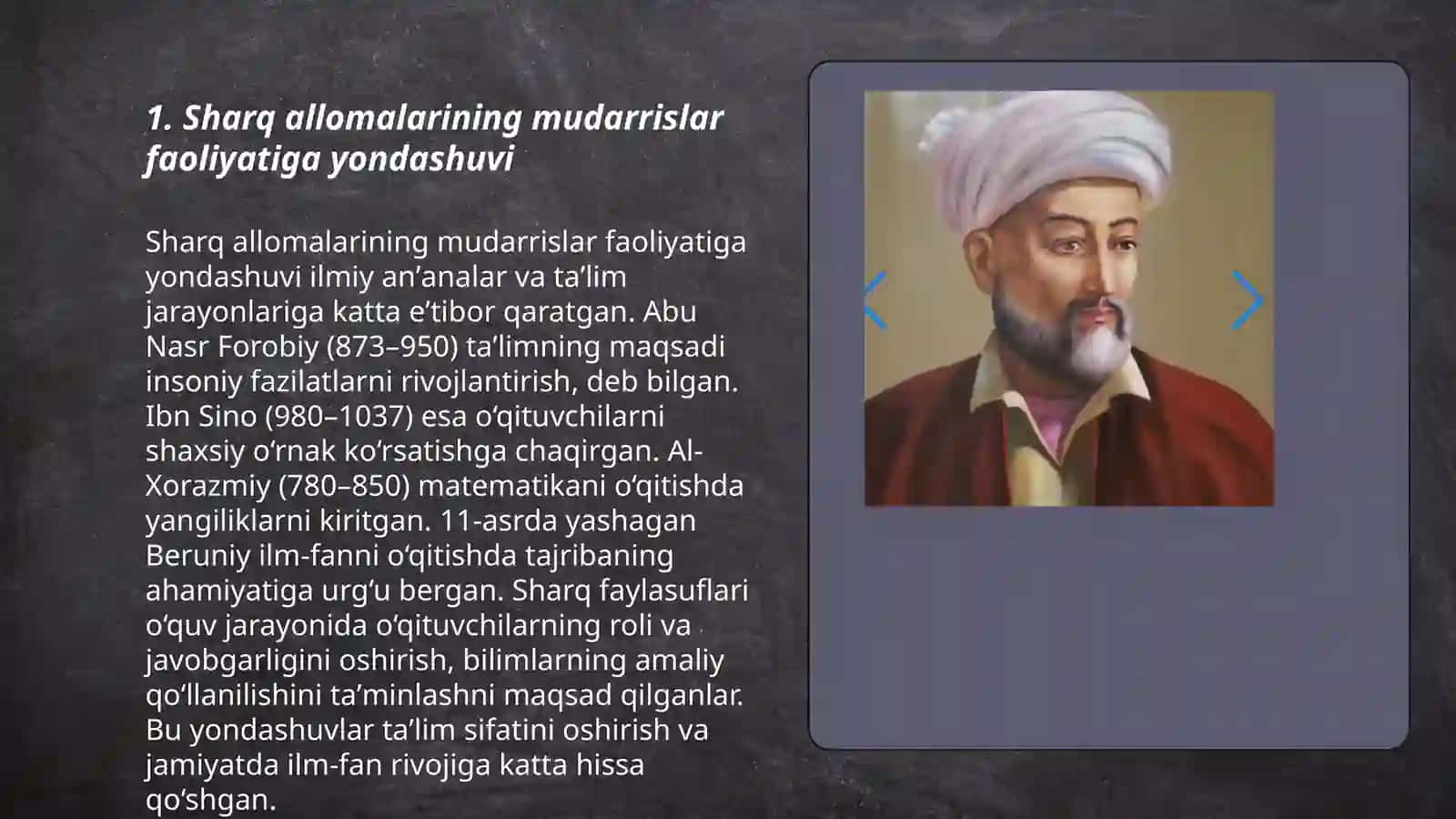 1. Sharq allomalarining mudarrislar faoliyatiga yondashuvi

Sharq allomalarining mudarrislar faoliyatiga yondashuvi ilmiy an’analar va ta’lim jarayonlariga katta e’tibor qaratgan. Abu Nasr Forobiy (873–950) ta’limning maqsadi insoniy fazilatlarni rivojlantirish, deb bilgan. Ibn Sino (980–1037) esa o‘qituvchilarni shaxsiy o‘rnak ko‘rsatishga chaqirgan. Al-Xorazmiy (780–850) matematikani o‘qitishda yangiliklarni kiritgan. 11-asrda yashagan Beruniy ilm-fanni o‘qitishda tajribaning ahamiyatiga urg‘u bergan. Sharq faylasuflari o‘quv jarayonida o‘qituvchilarning roli va javobgarligini oshirish, bilimlarning amaliy qo‘llanilishini ta’minlashni maqsad qilganlar. Bu yondashuvlar ta’lim sifatini oshirish va jamiyatda ilm-fan rivojiga katta hissa qo‘shgan.